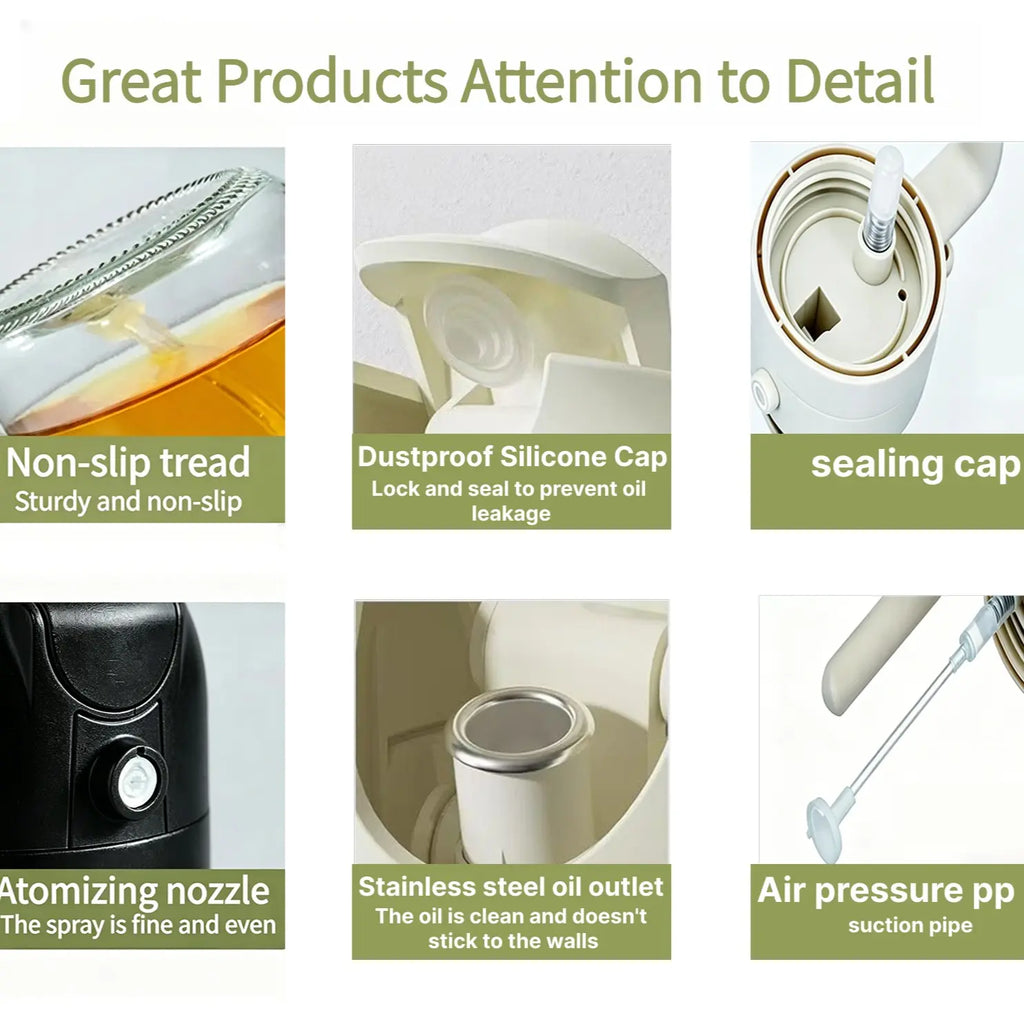 Great Products Attention to Detail

Non-slip tread
Sturdy and non-slip

Dustproof Silicone Cap
Lock and seal to prevent oil leakage

sealing cap

Atomizing nozzle
The spray is fine and even

Stainless steel oil outlet
The oil is clean and doesn't stick to the walls

Air pressure pp
suction pipe